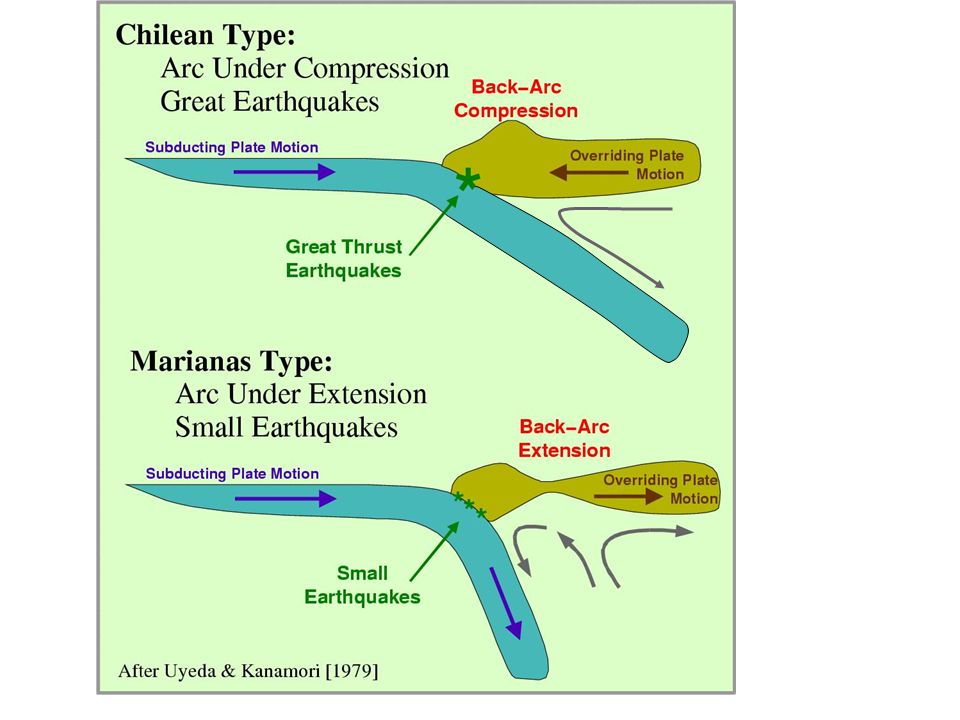 Chilean Type:
Arc Under Compression
Great Earthquakes

Back–Arc
Compression

Subducting Plate Motion

Overriding Plate
Motion

Great Thrust
Earthquakes

Marianas Type:
Arc Under Extension
Small Earthquakes

Back–Arc
Extension

Subducting Plate Motion

Overriding Plate
Motion

Small
Earthquakes

After Uyeda & Kanamori [1979]